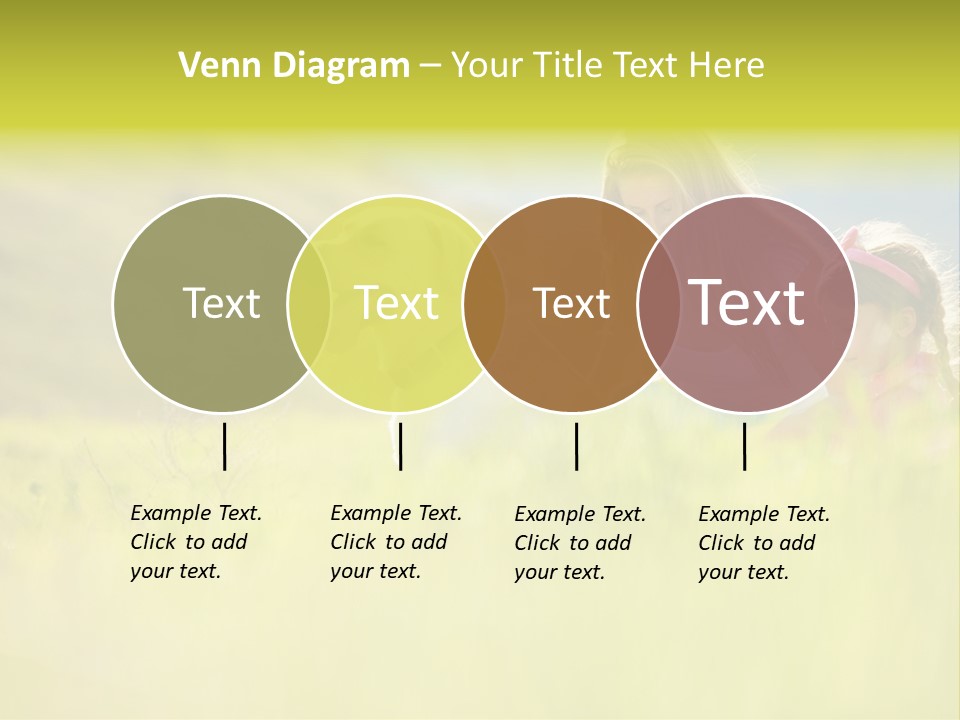 Venn Diagram – Your Title Text Here

Text

Text

Text

Text

Example Text. Click to add your text.

Example Text. Click to add your text.

Example Text. Click to add your text.

Example Text. Click to add your text.